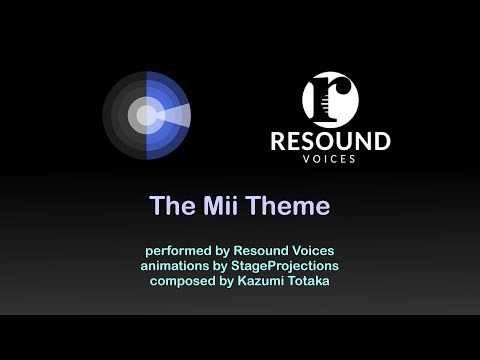 r
RESOUND
VOICES

The Mii Theme

performed by Resound Voices
animations by StageProjections
composed by Kazumi Totaka